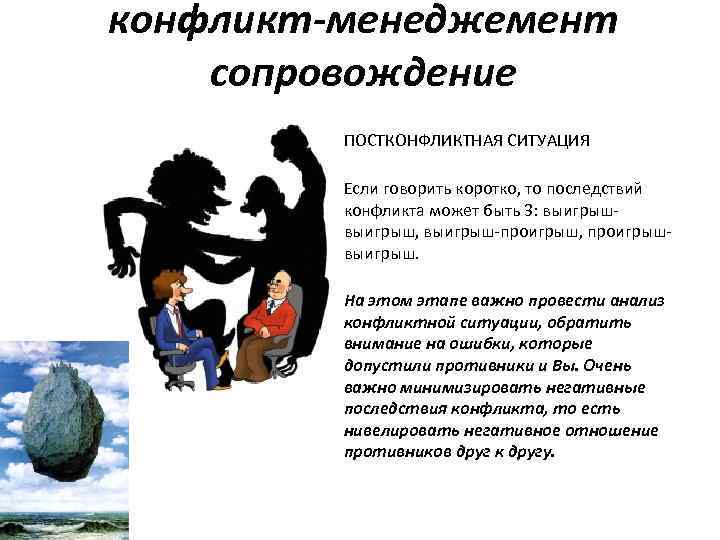 конфликт-менеджемент сопровождение

ПОСТКОНФЛИКТНАЯ СИТУАЦИЯ

Если говорить коротко, то последствий конфликта может быть 3: выигрыш-выигрыш, выигрыш-проигрыш, проигрыш-выигрыш.

На этом этапе важно провести анализ конфликтной ситуации, обратить внимание на ошибки, которые допустили противники и Вы. Очень важно минимизировать негативные последствия конфликта, то есть нивелировать негативное отношение противников друг к другу.